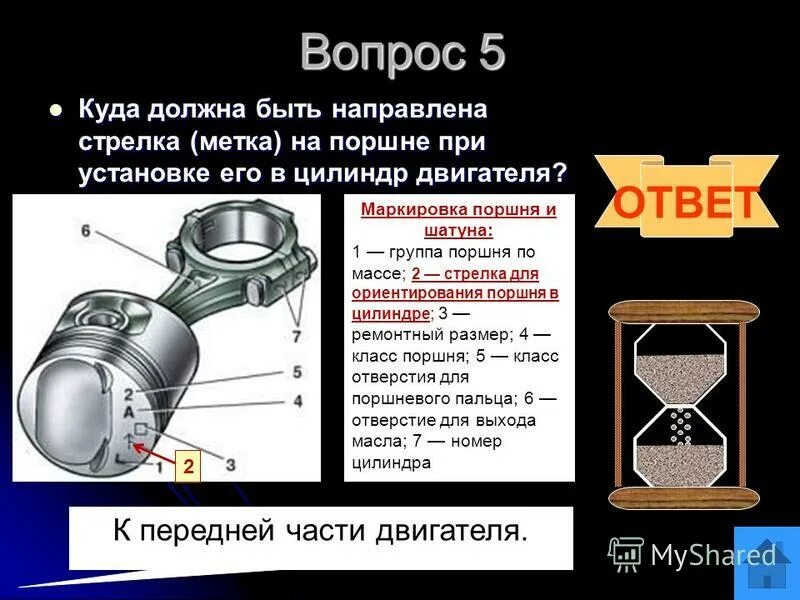 Вопрос 5

Куда должна быть направлена стрелка (метка) на поршне при установке его в цилиндр двигателя?

ОТВЕТ

6
7
5
2
A
4
3
1
2

Маркировка поршня и шатуна:
1 — группа поршня по массе; 2 — стрелка для ориентирования поршня в цилиндре; 3 — ремонтный размер; 4 — класс поршня; 5 — класс отверстия для поршневого пальца; 6 — отверстие для выхода масла; 7 — номер цилиндра

К передней части двигателя.

MyShared